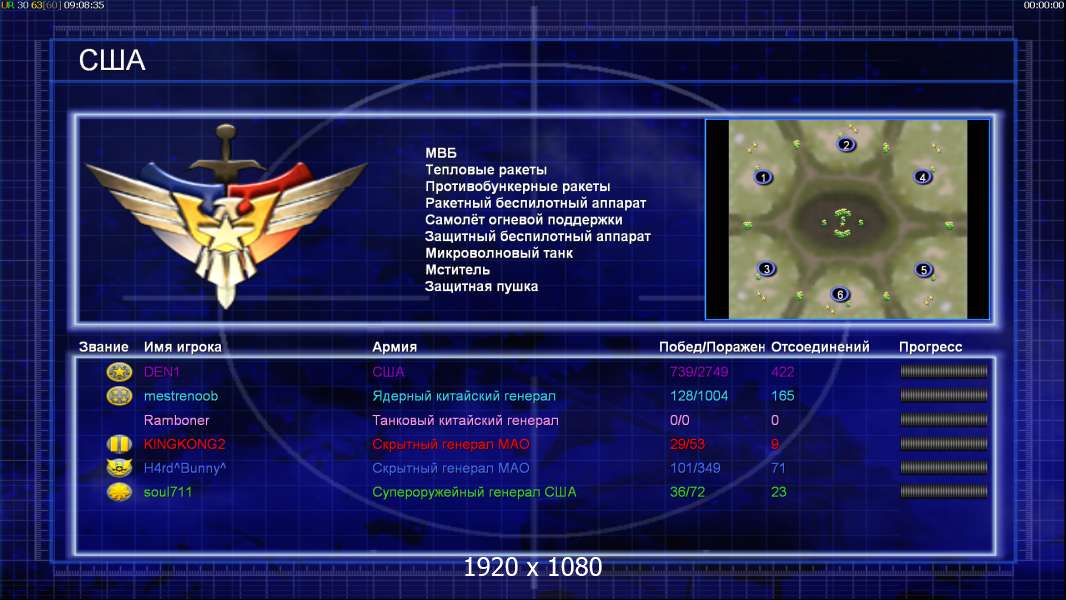 UR 30 63[60] 09:08:35

00:00:00

США

МВБ
Тепловые ракеты
Противобункерные ракеты
Ракетный беспилотный аппарат
Самолёт огневой поддержки
Защитный беспилотный аппарат
Микроволновый танк
Мститель
Защитная пушка

2
1
4
3
5
6

| Звание | Имя игрока | Армия | Побед/Поражен | Отсоединений | Прогресс |
|---|---|---|---|---|---|
| | DEN1 | США | 739/2749 | 422 | |
| | mestrenoob | Ядерный китайский генерал | 128/1004 | 165 | |
| | Ramboner | Танковый китайский генерал | 0/0 | 0 | |
| | KINGKONG2 | Скрытный генерал МАО | 29/53 | 9 | |
| | H4rd^Bunny^ | Скрытный генерал МАО | 101/349 | 71 | |
| | soul711 | Супероружейный генерал США | 36/72 | 23 | |

1920 x 1080